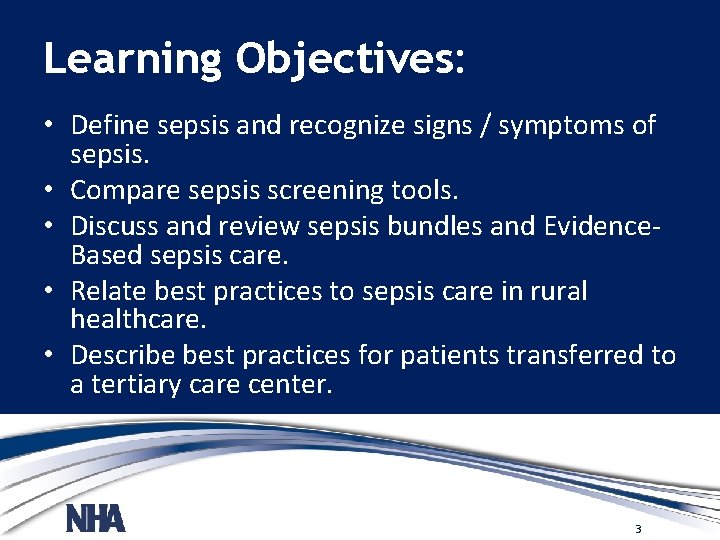 Learning Objectives:

• Define sepsis and recognize signs / symptoms of sepsis.
• Compare sepsis screening tools.
• Discuss and review sepsis bundles and Evidence-Based sepsis care.
• Relate best practices to sepsis care in rural healthcare.
• Describe best practices for patients transferred to a tertiary care center.

NHA

3